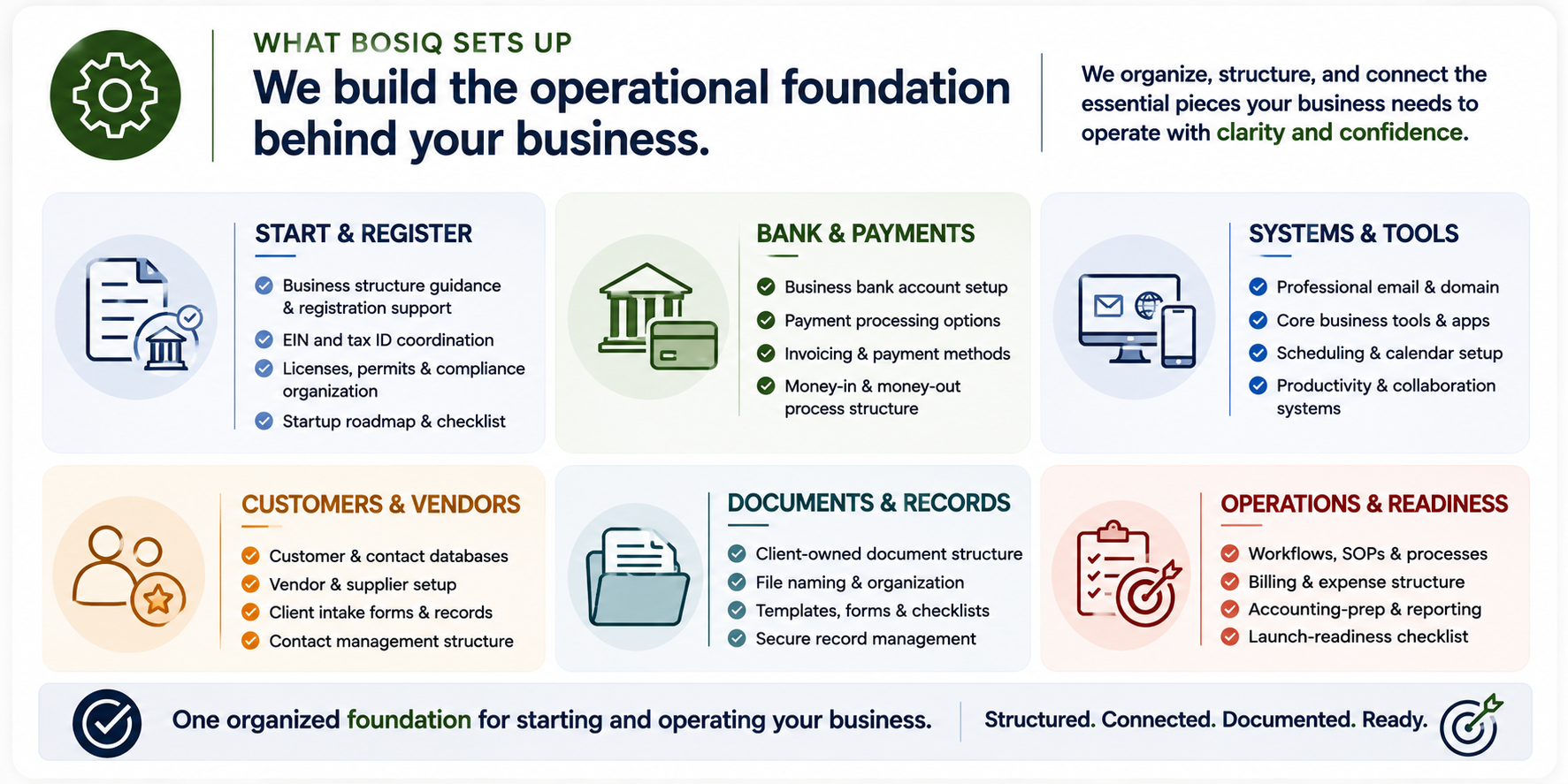 WHAT BOSIQ SETS UP

We build the operational foundation behind your business.

We organize, structure, and connect the essential pieces your business needs to operate with clarity and confidence.

START & REGISTER

Business structure guidance & registration support
EIN and tax ID coordination
Licenses, permits & compliance organization
Startup roadmap & checklist

BANK & PAYMENTS

Business bank account setup
Payment processing options
Invoicing & payment methods
Money-in & money-out process structure

SYSTEMS & TOOLS

Professional email & domain
Core business tools & apps
Scheduling & calendar setup
Productivity & collaboration systems

CUSTOMERS & VENDORS

Customer & contact databases
Vendor & supplier setup
Client intake forms & records
Contact management structure

DOCUMENTS & RECORDS

Client-owned document structure
File naming & organization
Templates, forms & checklists
Secure record management

OPERATIONS & READINESS

Workflows, SOPs & processes
Billing & expense structure
Accounting-prep & reporting
Launch-readiness checklist

One organized foundation for starting and operating your business.

Structured. Connected. Documented. Ready.